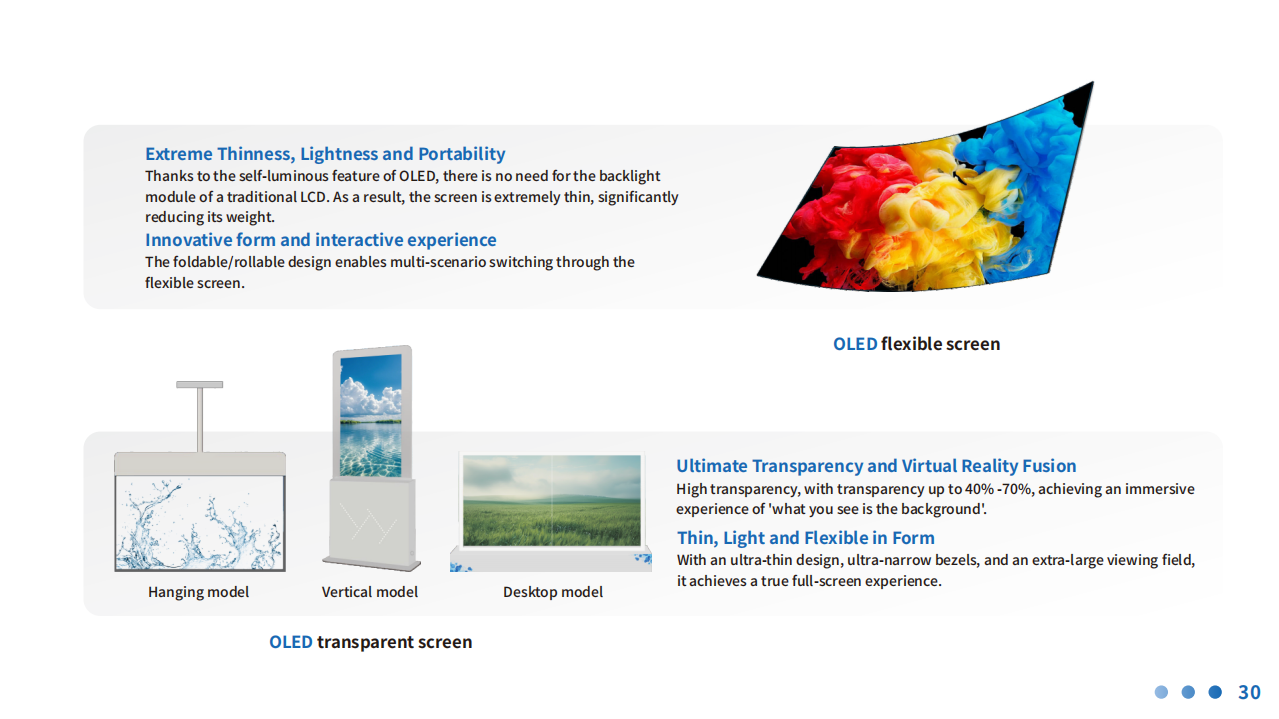 Extreme Thinness, Lightness and Portability
Thanks to the self-luminous feature of OLED, there is no need for the backlight module of a traditional LCD. As a result, the screen is extremely thin, significantly reducing its weight.
Innovative form and interactive experience
The foldable/rollable design enables multi-scenario switching through the flexible screen.

OLED flexible screen

Hanging model
Vertical model
Desktop model

Ultimate Transparency and Virtual Reality Fusion
High transparency, with transparency up to 40% -70%, achieving an immersive experience of 'what you see is the background'.
Thin, Light and Flexible in Form
With an ultra-thin design, ultra-narrow bezels, and an extra-large viewing field, it achieves a true full-screen experience.

OLED transparent screen

30